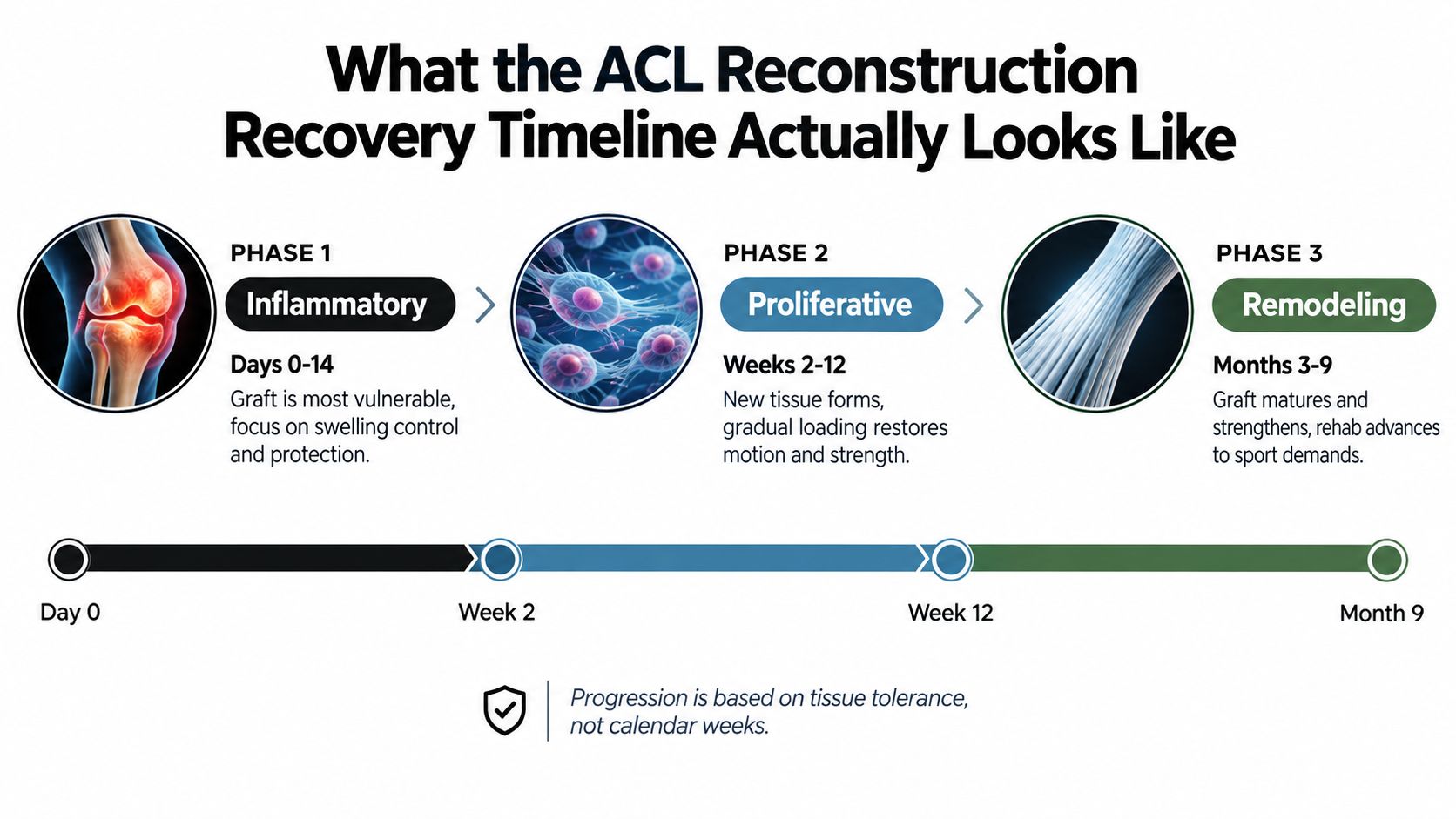 What the ACL Reconstruction Recovery Timeline Actually Looks Like

PHASE 1

Inflammatory

Days 0-14

Graft is most vulnerable, focus on swelling control and protection.

PHASE 2

Proliferative

Weeks 2-12

New tissue forms, gradual loading restores motion and strength.

PHASE 3

Remodeling

Months 3-9

Graft matures and strengthens, rehab advances to sport demands.

Day 0

Week 2

Week 12

Month 9

Progression is based on tissue tolerance, not calendar weeks.